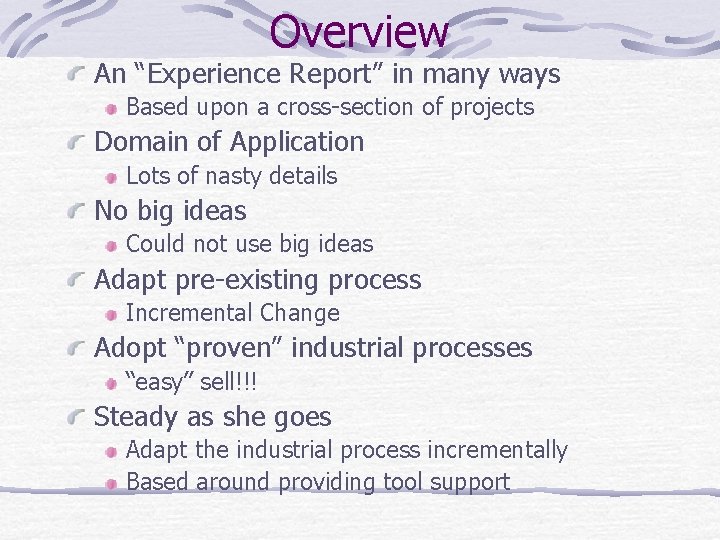 Overview

An “Experience Report” in many ways
Based upon a cross-section of projects

Domain of Application
Lots of nasty details

No big ideas
Could not use big ideas

Adapt pre-existing process
Incremental Change

Adopt “proven” industrial processes
“easy” sell!!!

Steady as she goes
Adapt the industrial process incrementally
Based around providing tool support